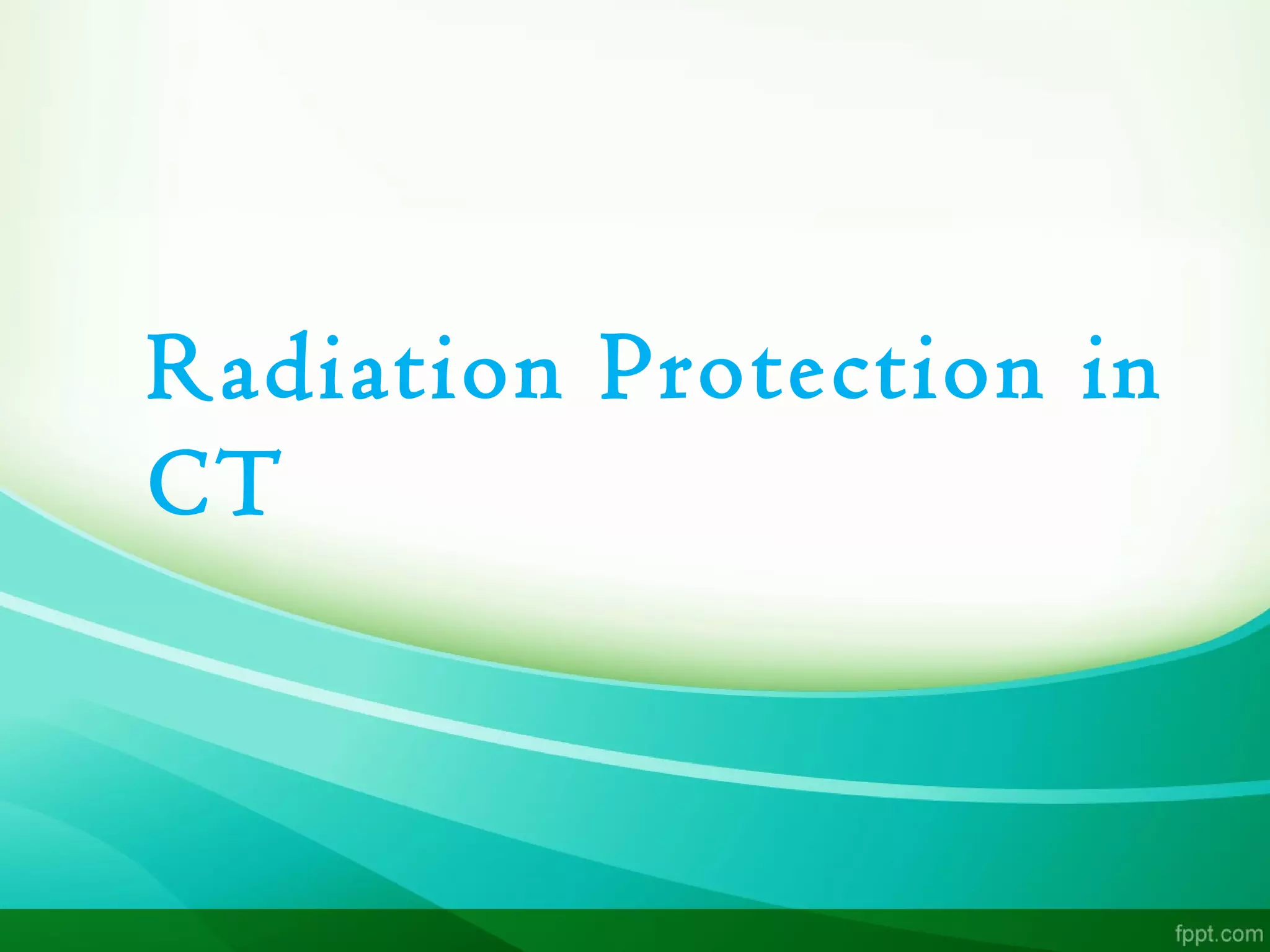 Radiation Protection in CT

fppt.com